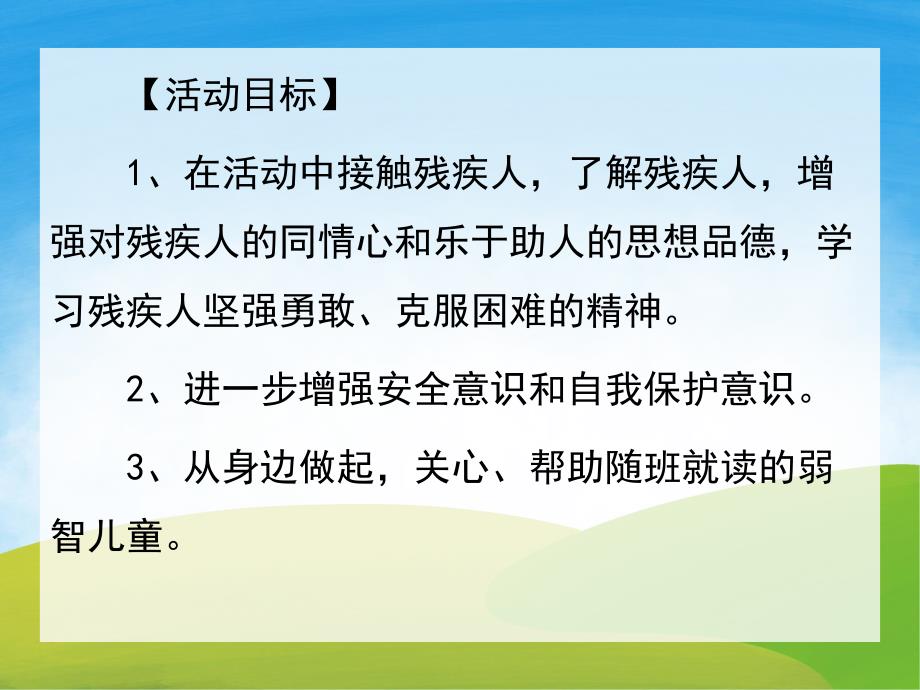 【活动目标】

1、在活动中接触残疾人，了解残疾人，增强对残疾人的同情心和乐于助人的思想品德，学习残疾人坚强勇敢、克服困难的精神。

2、进一步增强安全意识和自我保护意识。

3、从身边做起，关心、帮助随班就读的弱智儿童。